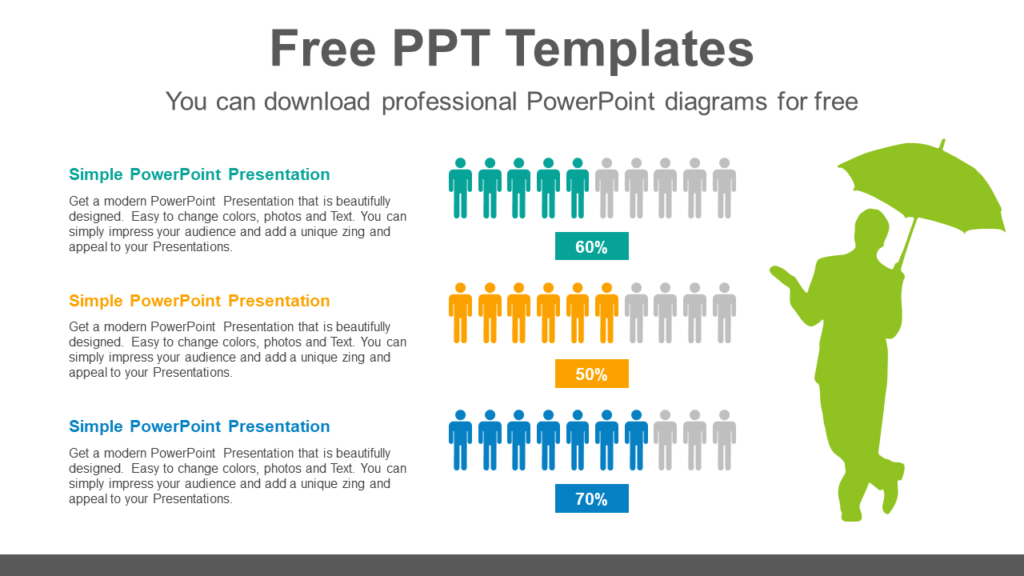 Free PPT Templates

You can download professional PowerPoint diagrams for free

Simple PowerPoint Presentation

Get a modern PowerPoint Presentation that is beautifully designed. Easy to change colors, photos and Text. You can simply impress your audience and add a unique zing and appeal to your Presentations.

60%

Simple PowerPoint Presentation

Get a modern PowerPoint Presentation that is beautifully designed. Easy to change colors, photos and Text. You can simply impress your audience and add a unique zing and appeal to your Presentations.

50%

Simple PowerPoint Presentation

Get a modern PowerPoint Presentation that is beautifully designed. Easy to change colors, photos and Text. You can simply impress your audience and add a unique zing and appeal to your Presentations.

70%